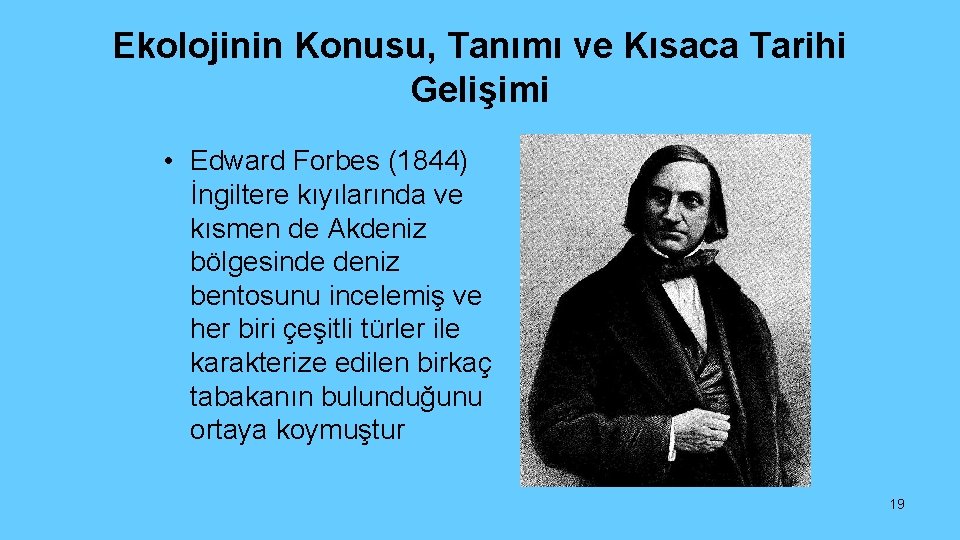 Ekolojinin Konusu, Tanımı ve Kısaca Tarihi Gelişimi

• Edward Forbes (1844) İngiltere kıyılarında ve kısmen de Akdeniz bölgesinde deniz bentosunu incelemiş ve her biri çeşitli türler ile karakterize edilen birkaç tabakanın bulunduğunu ortaya koymuştur

19